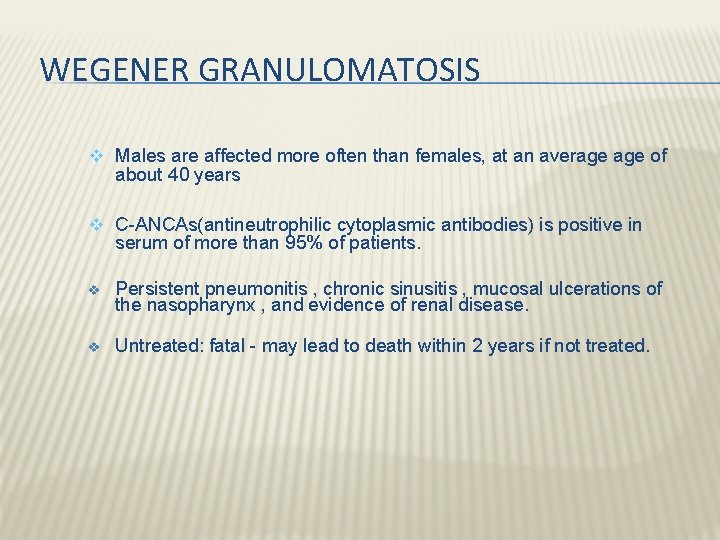 WEGENER GRANULOMATOSIS

❖ Males are affected more often than females, at an average age of about 40 years

❖ C-ANCAs(antineutrophilic cytoplasmic antibodies) is positive in serum of more than 95% of patients.

❖ Persistent pneumonitis , chronic sinusitis , mucosal ulcerations of the nasopharynx , and evidence of renal disease.

❖ Untreated: fatal - may lead to death within 2 years if not treated.